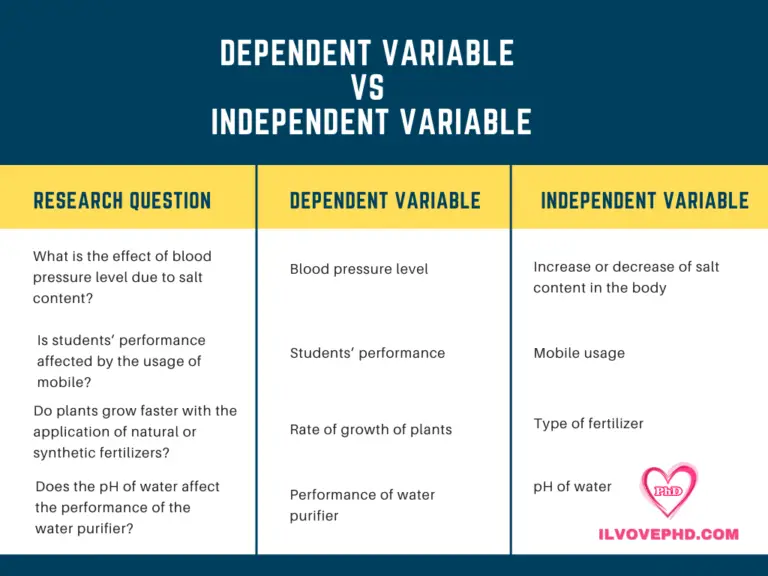 DEPENDENT VARIABLE
VS
INDEPENDENT VARIABLE

| RESEARCH QUESTION | DEPENDENT VARIABLE | INDEPENDENT VARIABLE |
|---|---|---|
| What is the effect of blood pressure level due to salt content? | Blood pressure level | Increase or decrease of salt content in the body |
| Is students' performance affected by the usage of mobile? | Students' performance | Mobile usage |
| Do plants grow faster with the application of natural or synthetic fertilizers? | Rate of growth of plants | Type of fertilizer |
| Does the pH of water affect the performance of the water purifier? | Performance of water purifier | pH of water |

PhD
ILVOVEPHD.COM